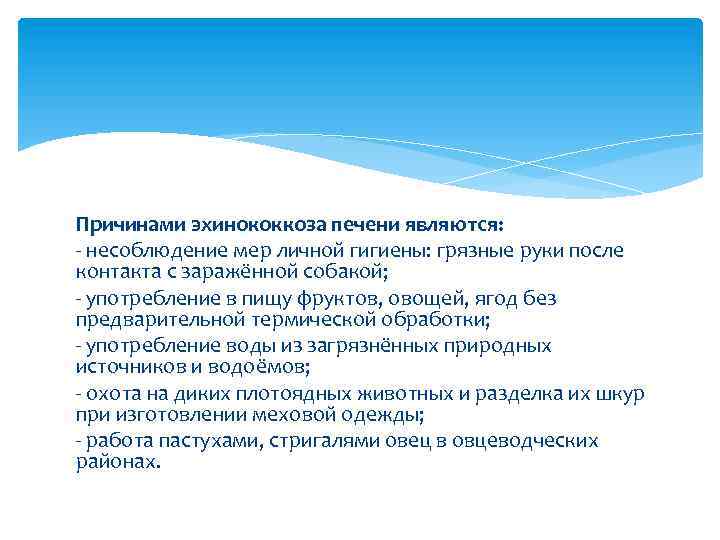 Причинами эхинококкоза печени являются:
- несоблюдение мер личной гигиены: грязные руки после контакта с заражённой собакой;
- употребление в пищу фруктов, овощей, ягод без предварительной термической обработки;
- употребление воды из загрязнённых природных источников и водоёмов;
- охота на диких плотоядных животных и разделка их шкур при изготовлении меховой одежды;
- работа пастухами, стригалями овец в овцеводческих районах.